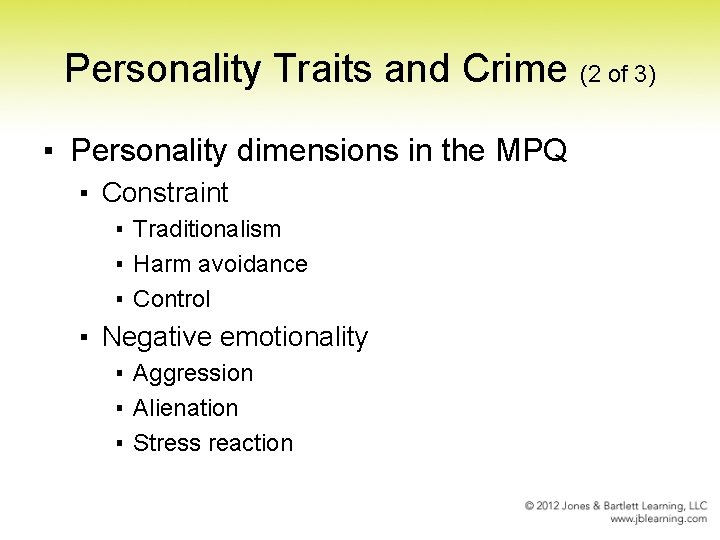 Personality Traits and Crime (2 of 3)

▪ Personality dimensions in the MPQ
▪ Constraint
▪ Traditionalism
▪ Harm avoidance
▪ Control
▪ Negative emotionality
▪ Aggression
▪ Alienation
▪ Stress reaction

© 2012 Jones & Bartlett Learning, LLC
www.jblearning.com